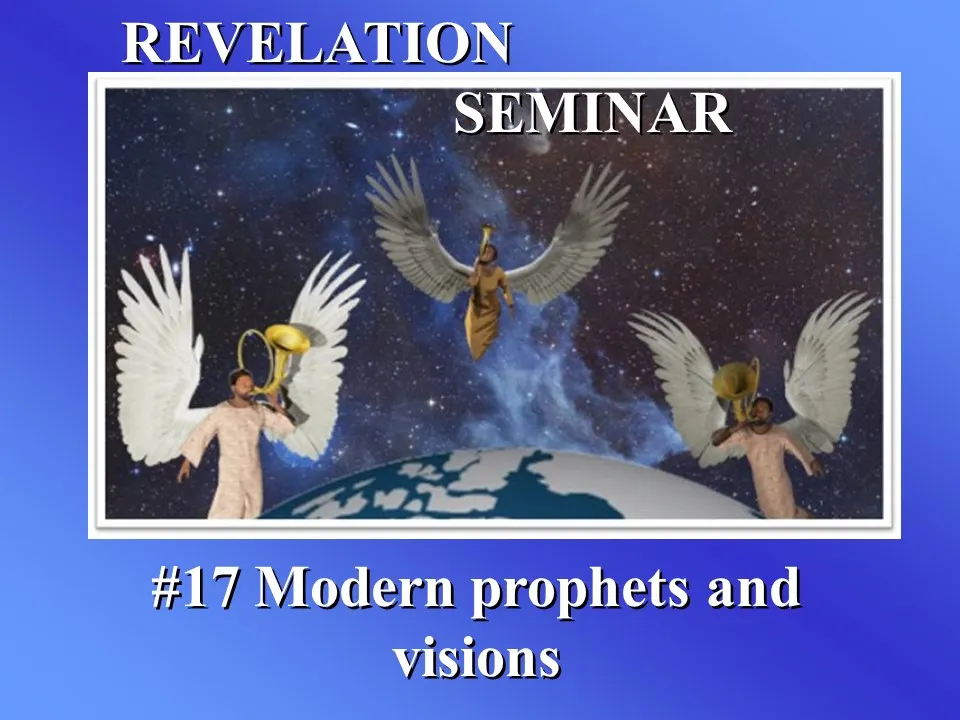 REVELATION

SEMINAR

#17 Modern prophets and visions